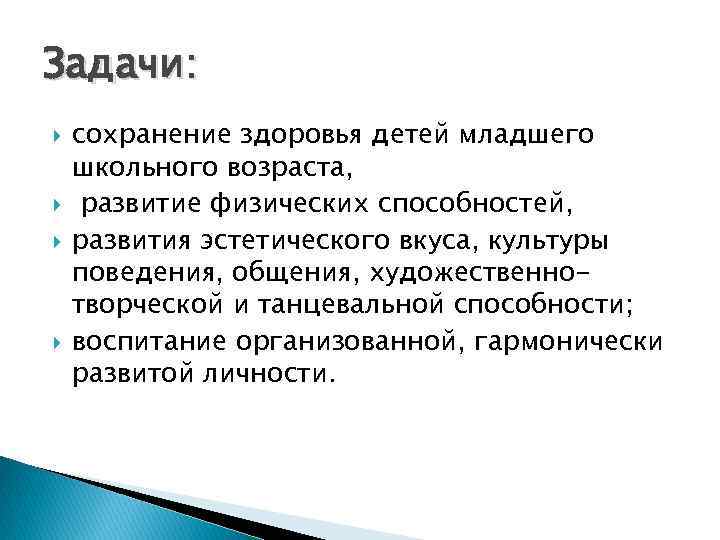 Задачи:

сохранение здоровья детей младшего школьного возраста,

развитие физических способностей,

развития эстетического вкуса, культуры поведения, общения, художественно-творческой и танцевальной способности;

воспитание организованной, гармонически развитой личности.